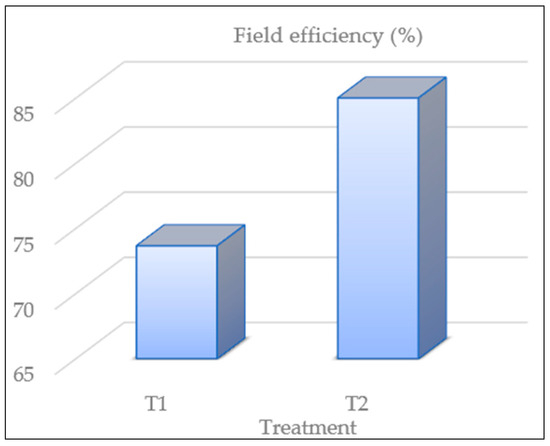 Field efficiency (%)

85
80
75
70
65

T1
T2
Treatment